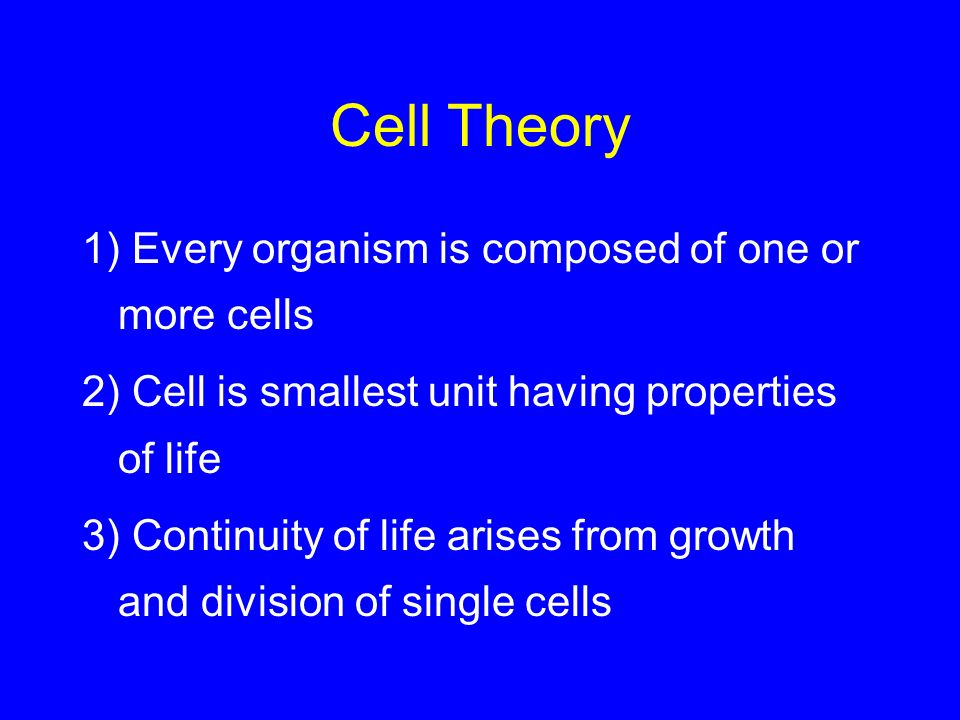 Cell Theory

1) Every organism is composed of one or more cells

2) Cell is smallest unit having properties of life

3) Continuity of life arises from growth and division of single cells